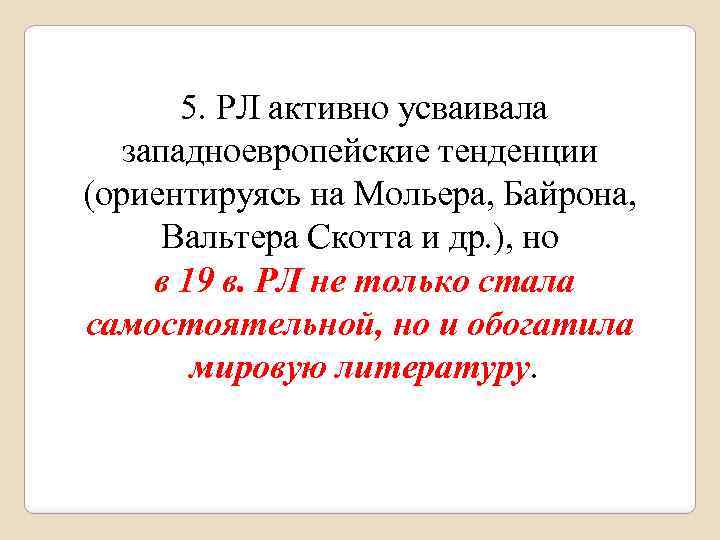 5. РЛ активно усваивала западноевропейские тенденции (ориентируясь на Мольера, Байрона, Вальтера Скотта и др.), но в 19 в. РЛ не только стала самостоятельной, но и обогатила мировую литературу.